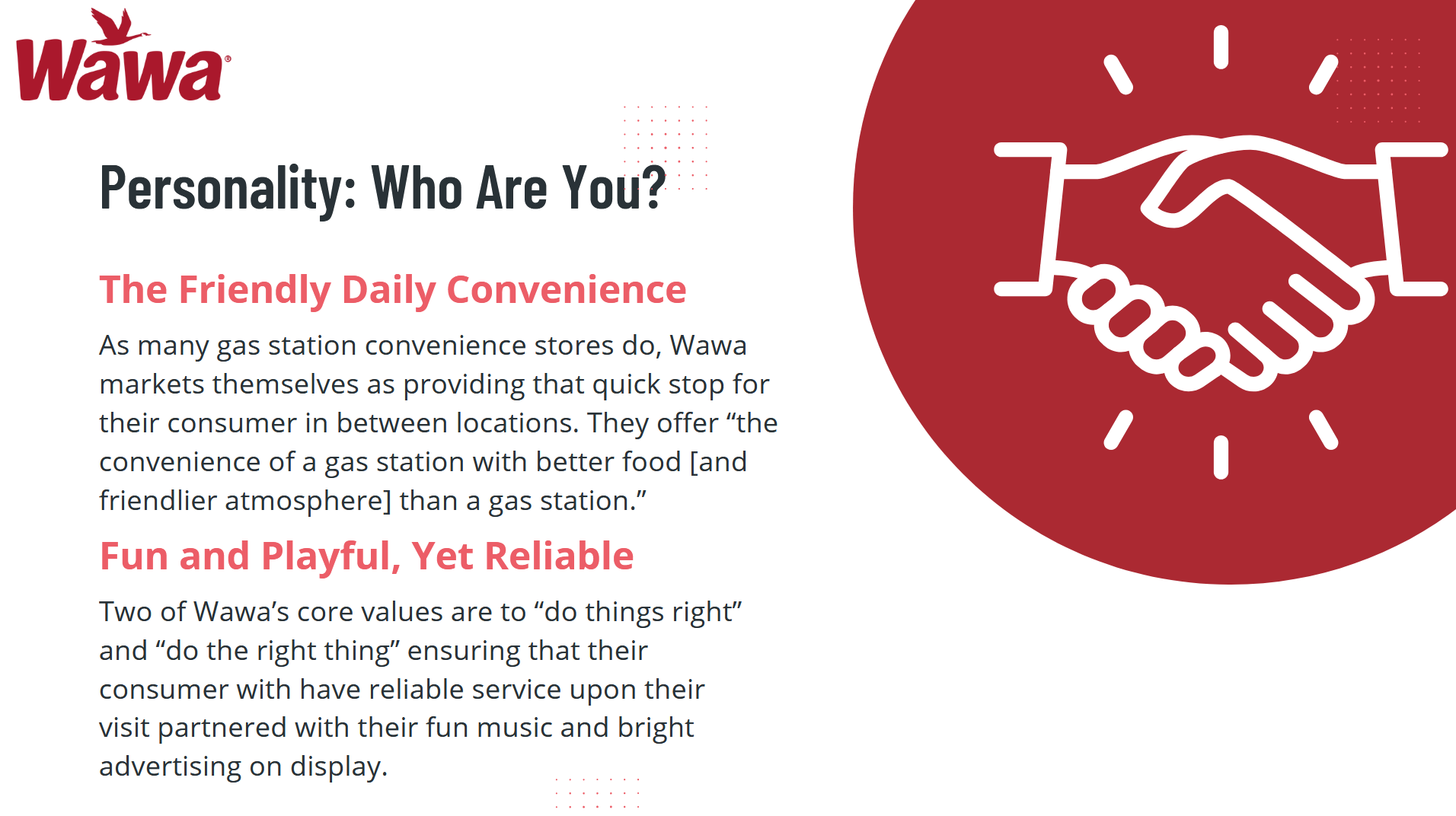 Wawa®

Personality: Who Are You?

The Friendly Daily Convenience

As many gas station convenience stores do, Wawa markets themselves as providing that quick stop for their consumer in between locations. They offer “the convenience of a gas station with better food [and friendlier atmosphere] than a gas station.”

Fun and Playful, Yet Reliable

Two of Wawa’s core values are to “do things right” and “do the right thing” ensuring that their consumer with have reliable service upon their visit partnered with their fun music and bright advertising on display.